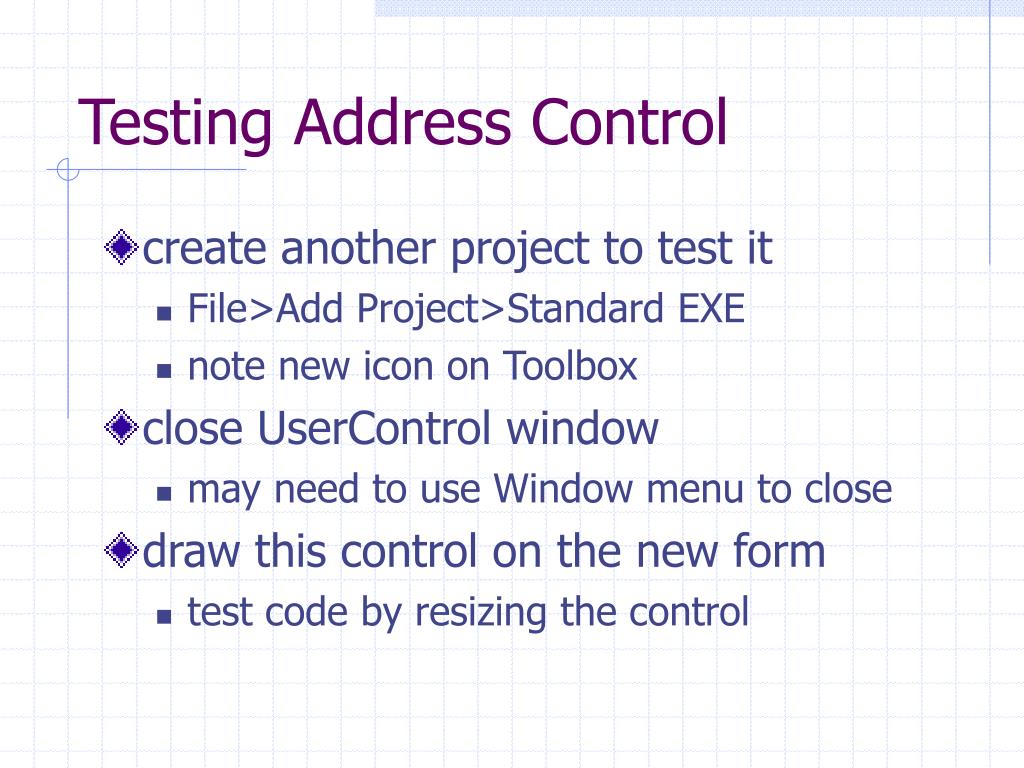 Testing Address Control

create another project to test it
File>Add Project>Standard EXE
note new icon on Toolbox

close UserControl window
may need to use Window menu to close

draw this control on the new form
test code by resizing the control